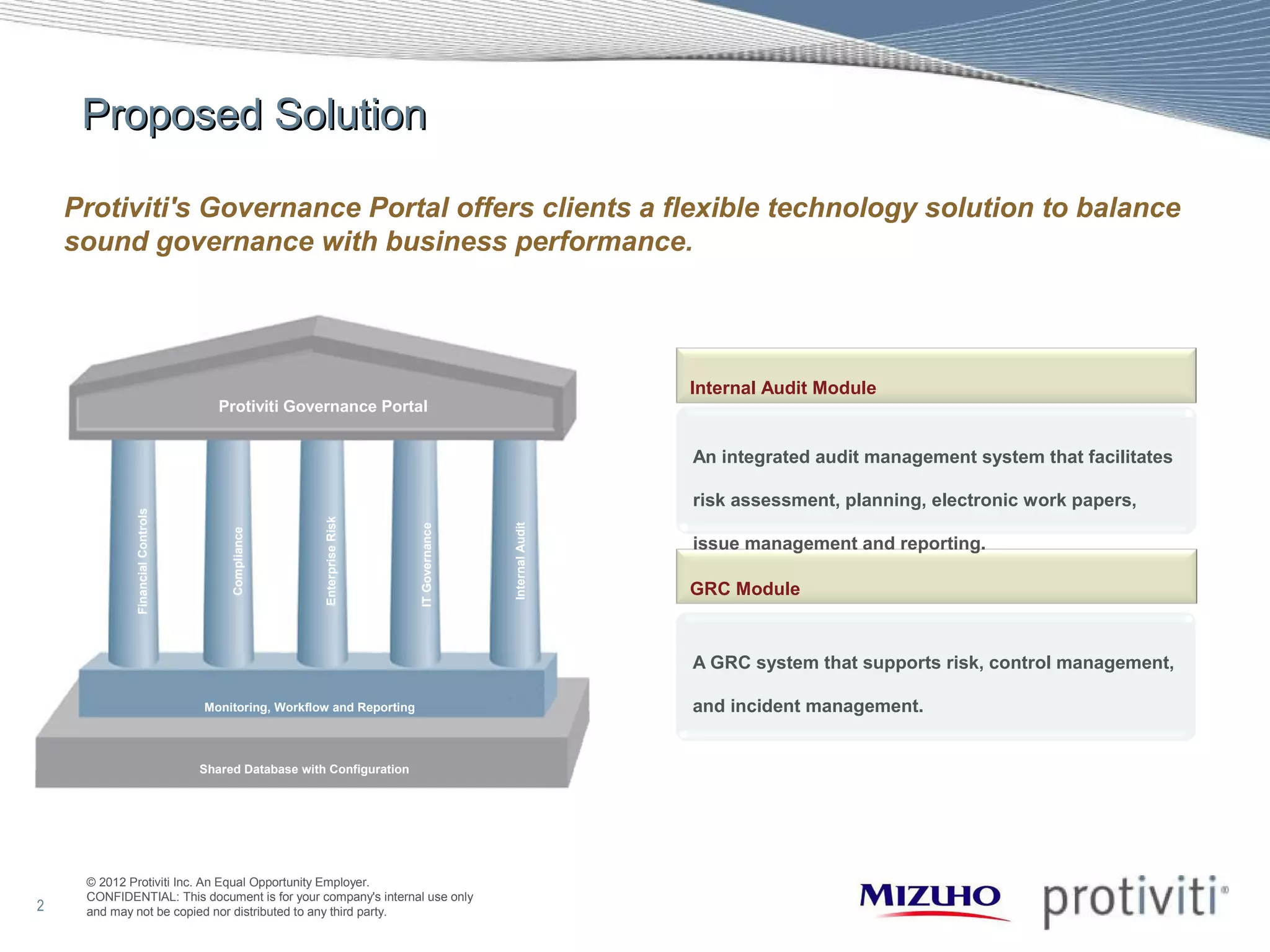 Proposed Solution

Protiviti's Governance Portal offers clients a flexible technology solution to balance sound governance with business performance.

Protiviti Governance Portal

Financial Controls

Compliance

Enterprise Risk

IT Governance

Internal Audit

Monitoring, Workflow and Reporting

Shared Database with Configuration

Internal Audit Module

An integrated audit management system that facilitates risk assessment, planning, electronic work papers, issue management and reporting.

GRC Module

A GRC system that supports risk, control management, and incident management.

2

© 2012 Protiviti Inc. An Equal Opportunity Employer.
CONFIDENTIAL: This document is for your company's internal use only and may not be copied nor distributed to any third party.

MIZUHO

protiviti®